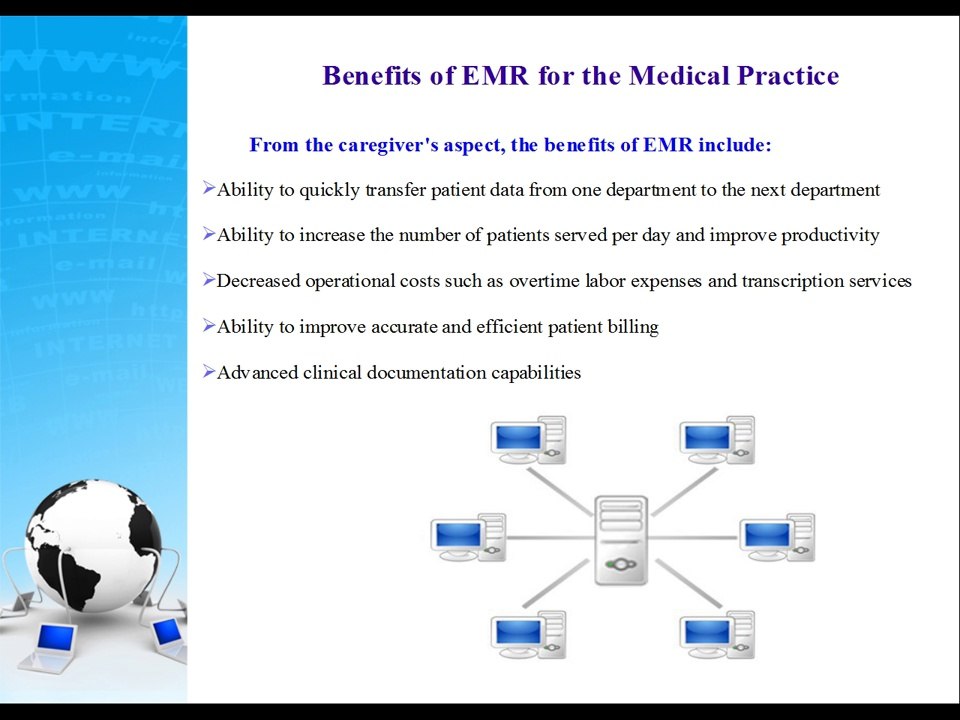 Benefits of EMR for the Medical Practice

From the caregiver's aspect, the benefits of EMR include:

➢Ability to quickly transfer patient data from one department to the next department

➢Ability to increase the number of patients served per day and improve productivity

➢Decreased operational costs such as overtime labor expenses and transcription services

➢Ability to improve accurate and efficient patient billing

➢Advanced clinical documentation capabilities